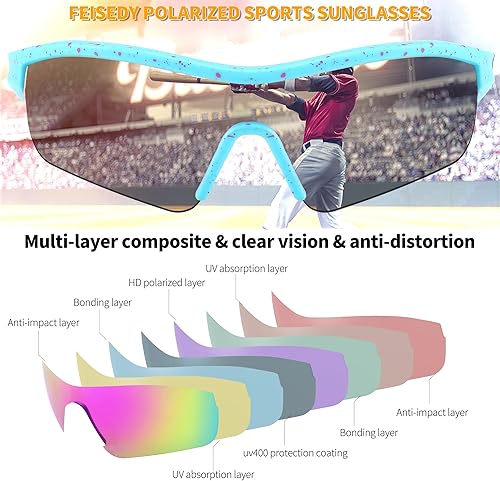 FEISEDY POLARIZED SPORTS SUNGLASSES

Multi-layer composite & clear vision & anti-distortion

UV absorption layer

HD polarized layer

Bonding layer

Anti-impact layer

Anti-impact layer

Bonding layer

uv400 protection coating

UV absorption layer